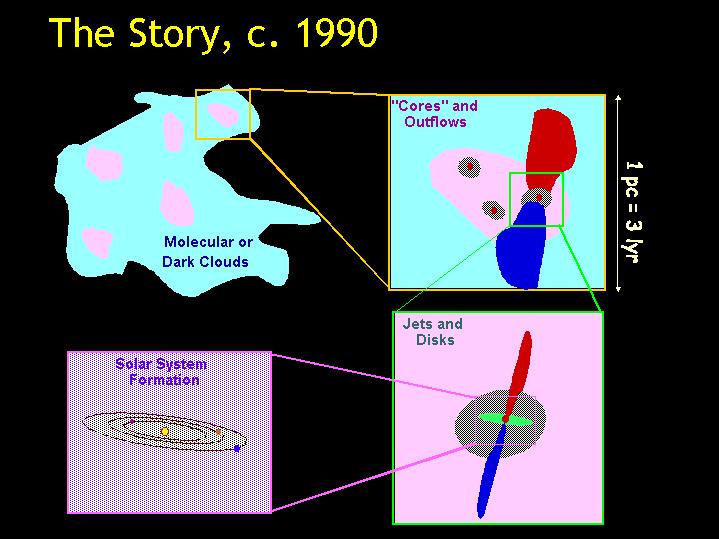 The Story, c. 1990

Molecular or Dark Clouds

"Cores" and Outflows

1 pc = 3 lyr

Jets and Disks

Solar System Formation